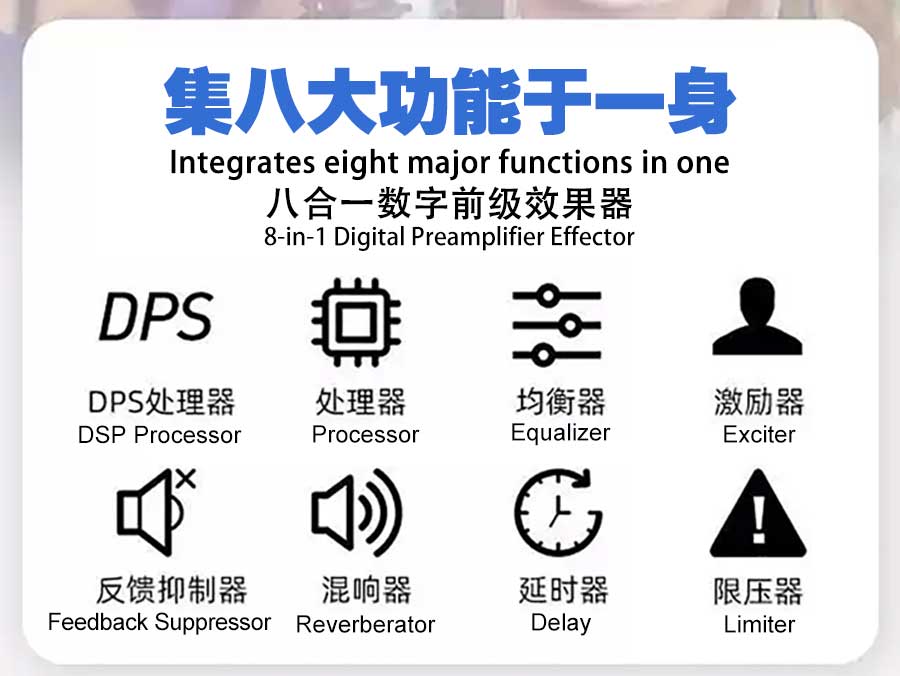 集八大功能于一身
Integrates eight major functions in one
八合一数字前级效果器
8-in-1 Digital Preamplifier Effector

DPS

DPS处理器
DSP Processor

处理器
Processor

均衡器
Equalizer

激励器
Exciter

反馈抑制器
Feedback Suppressor

混响器
Reverberator

延时器
Delay

限压器
Limiter